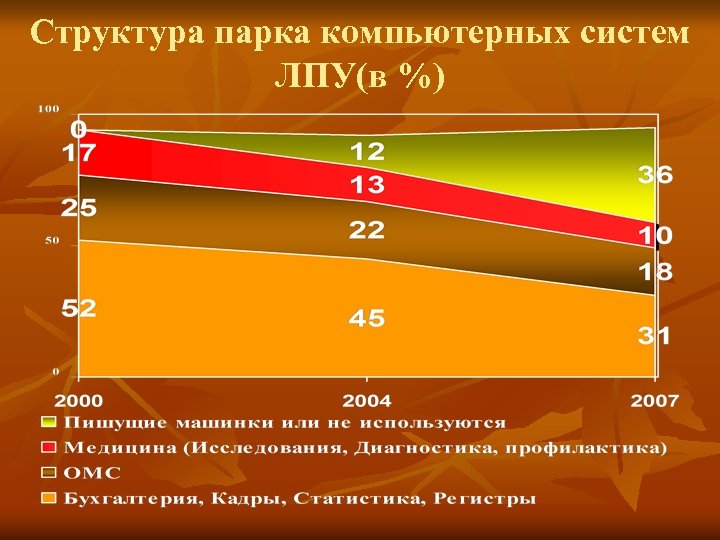 Структура парка компьютерных систем ЛПУ(в %)

100
50
0

0
17
25
52

12
13
22
45

36
10
18
31

2000
2004
2007

Пишущие машинки или не используются
Медицина (Исследования, Диагностика, профилактика)
ОМС
Бухгалтерия, Кадры, Статистика, Регистры